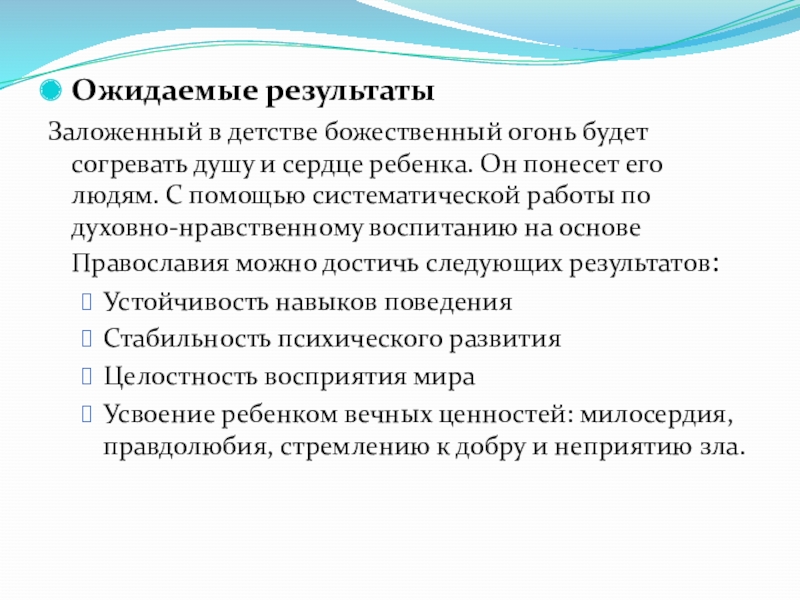 Ожидаемые результаты

Заложенный в детстве божественный огонь будет согревать душу и сердце ребенка. Он понесет его людям. С помощью систематической работы по духовно-нравственному воспитанию на основе Православия можно достичь следующих результатов:

Устойчивость навыков поведения

Стабильность психического развития

Целостность восприятия мира

Усвоение ребенком вечных ценностей: милосердия, правдолюбия, стремлению к добру и неприятию зла.